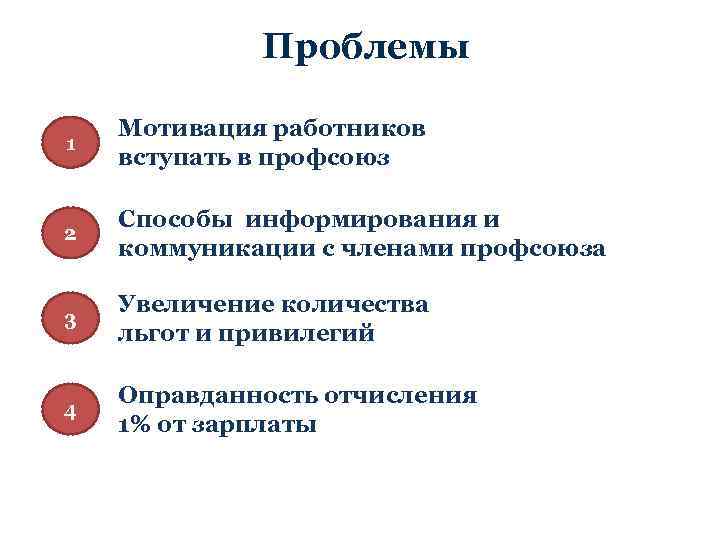 Проблемы

1 Мотивация работников вступать в профсоюз

2 Способы информирования и коммуникации с членами профсоюза

3 Увеличение количества льгот и привилегий

4 Оправданность отчисления 1% от зарплаты